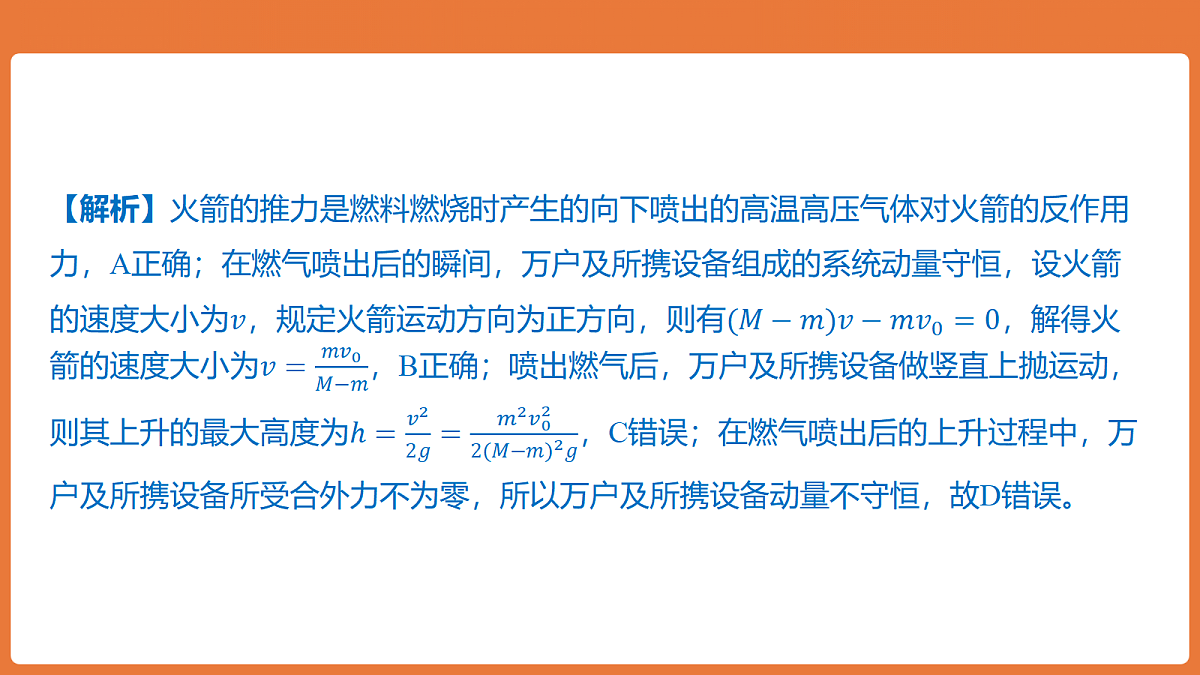 【解析】火箭的推力是燃料燃烧时产生的向下喷出的高温高压气体对火箭的反作用力，A正确；在燃气喷出后的瞬间，万户及所携设备组成的系统动量守恒，设火箭的速度大小为$v$，规定火箭运动方向为正方向，则有$(M-m)v-mv_0=0$，解得火箭的速度大小为$v=\frac{mv_0}{M-m}$，B正确；喷出燃气后，万户及所携设备做竖直上抛运动，则其上升的最大高度为$h=\frac{v^2}{2g}=\frac{m^2v_0^2}{2(M-m)^2g}$，C错误；在燃气喷出后的上升过程中，万户及所携设备所受合外力不为零，所以万户及所携设备动量不守恒，故D错误。